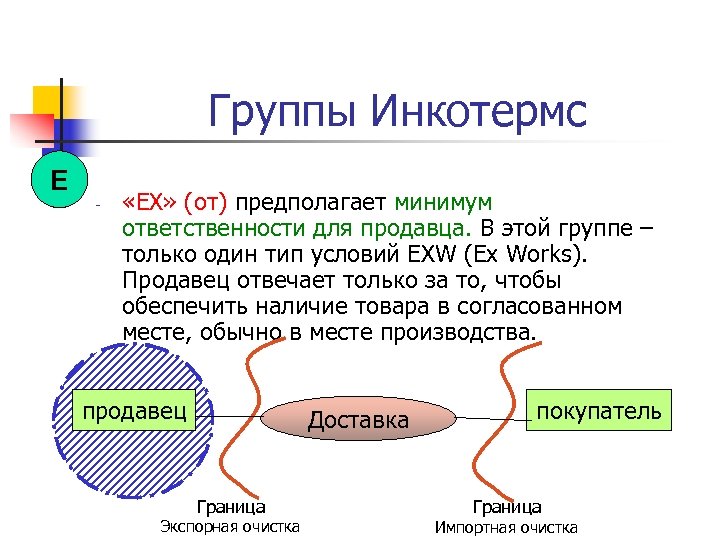 Группы Инкотермс

E

- «EX» (от) предполагает минимум ответственности для продавца. В этой группе – только один тип условий EXW (Ex Works). Продавец отвечает только за то, чтобы обеспечить наличие товара в согласованном месте, обычно в месте производства.

продавец

Доставка

покупатель

Граница
Экспорная очистка

Граница
Импортная очистка